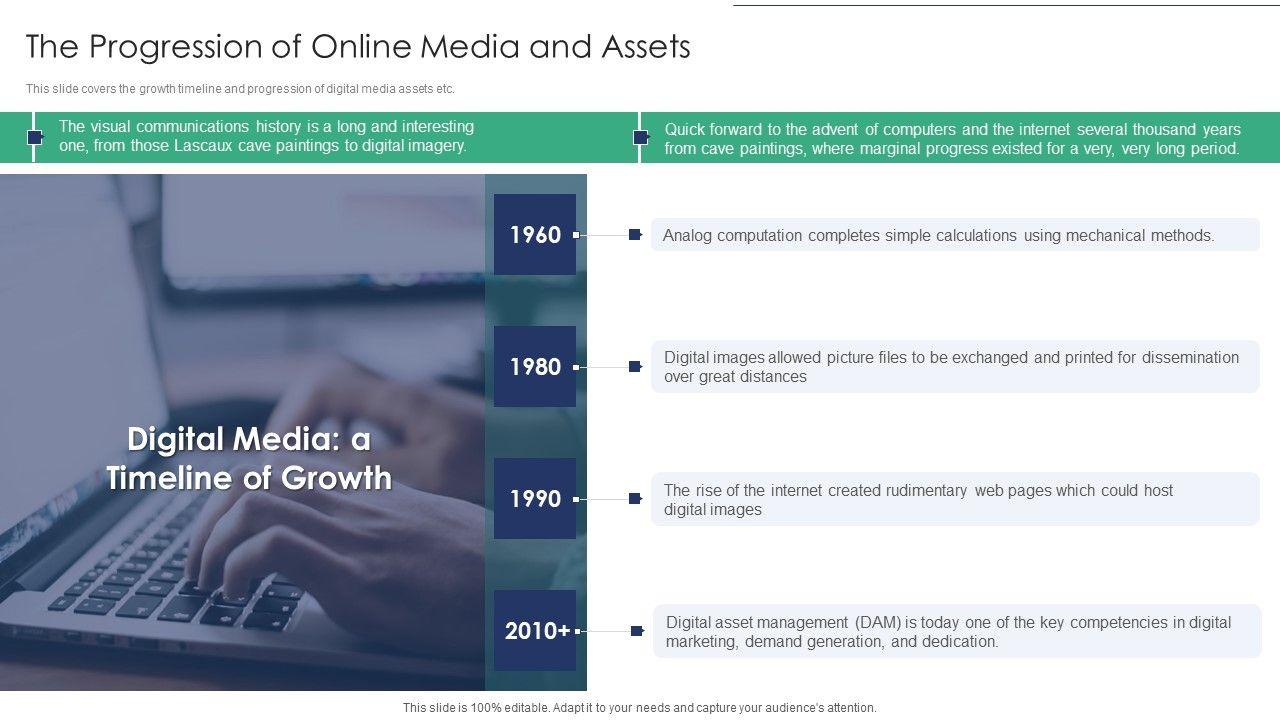 The Progression of Online Media and Assets

This slide covers the growth timeline and progression of digital media assets etc.

The visual communications history is a long and interesting one, from those Lascaux cave paintings to digital imagery.

Quick forward to the advent of computers and the internet several thousand years from cave paintings, where marginal progress existed for a very, very long period.

Digital Media: a Timeline of Growth

1960

Analog computation completes simple calculations using mechanical methods.

1980

Digital images allowed picture files to be exchanged and printed for dissemination over great distances

1990

The rise of the internet created rudimentary web pages which could host digital images

2010+

Digital asset management (DAM) is today one of the key competencies in digital marketing, demand generation, and dedication.

This slide is 100% editable. Adapt it to your needs and capture your audience's attention.